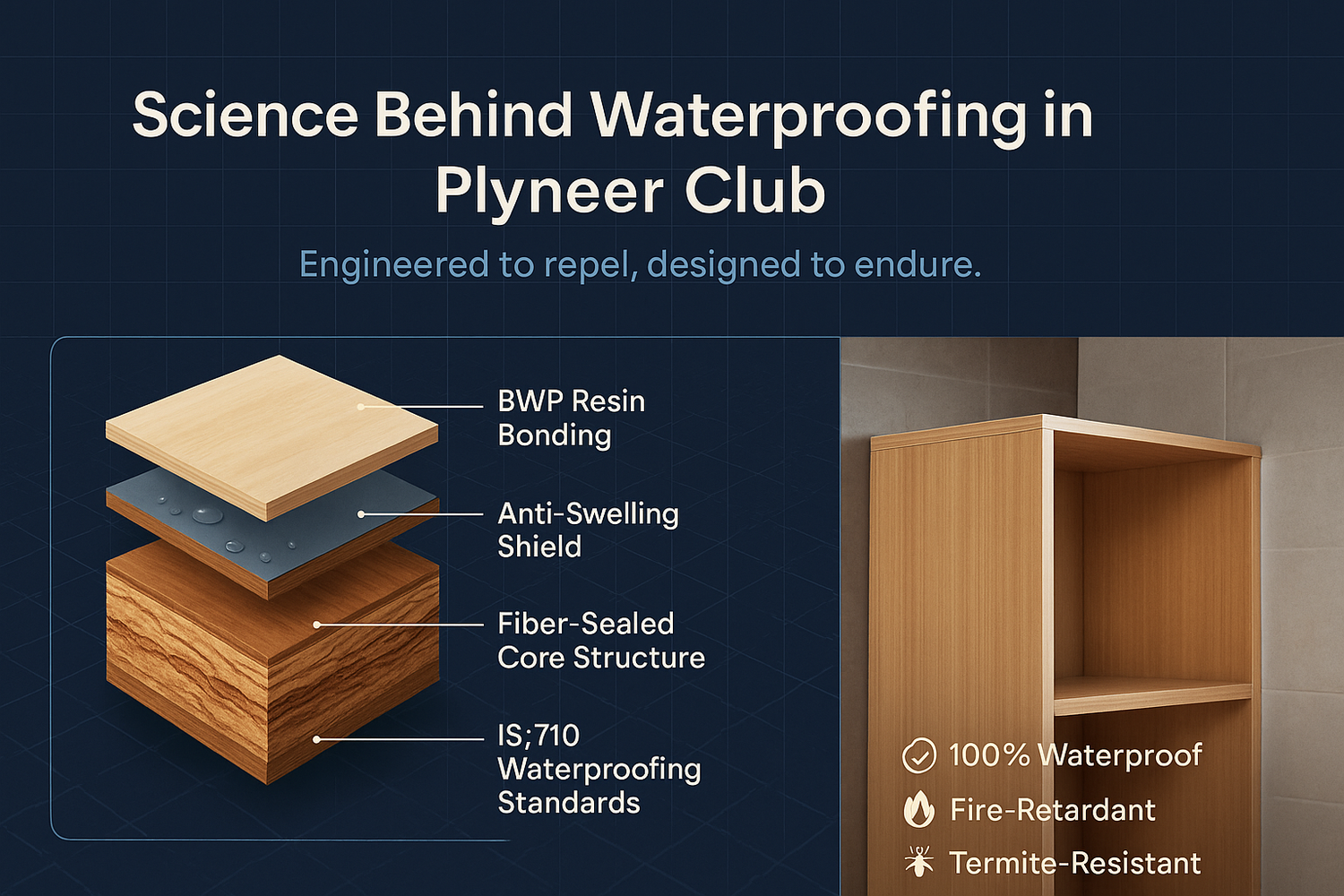 Science Behind Waterproofing in Plyneer Club

Engineered to repel, designed to endure.

BWP Resin Bonding

Anti-Swelling Shield

Fiber-Sealed Core Structure

IS;710 Waterproofing Standards

100% Waterproof

Fire-Retardant

Termite-Resistant